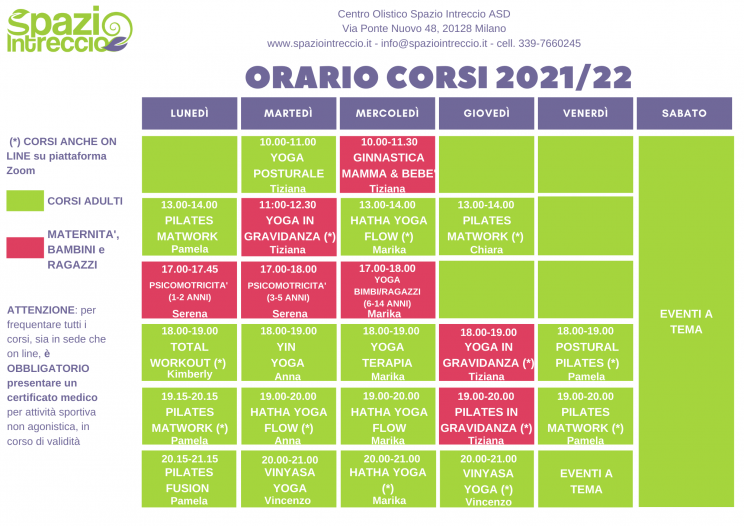 Spazio Intreccio

Centro Olistico Spazio Intreccio ASD
Via Ponte Nuovo 48, 20128 Milano
www.spaziointreccio.it - info@spaziointreccio.it - cell. 339-7660245

ORARIO CORSI 2021/22

(*) CORSI ANCHE ON LINE su piattaforma Zoom

CORSI ADULTI

MATERNITA', BAMBINI e RAGAZZI

ATTENZIONE: per frequentare tutti i corsi, sia in sede che on line, è OBBLIGATORIO presentare un certificato medico per attività sportiva non agonistica, in corso di validità

| LUNEDÌ | MARTEDÌ | MERCOLEDÌ | GIOVEDÌ | VENERDÌ | SABATO |
|---|---|---|---|---|---|
| | 10.00-11.00 YOGA POSTURALE Tiziana | 10.00-11.30 GINNASTICA MAMMA & BEBE' Tiziana | | | EVENTI A TEMA |
| 13.00-14.00 PILATES MATWORK Pamela | 11:00-12.30 YOGA IN GRAVIDANZA (*) Tiziana | 13.00-14.00 HATHA YOGA FLOW (*) Marika | 13.00-14.00 PILATES MATWORK (*) Chiara | | |
| 17.00-17.45 PSICOMOTRICITA' (1-2 ANNI) Serena | 17.00-18.00 PSICOMOTRICITA' (3-5 ANNI) Serena | 17.00-18.00 YOGA BIMBI/RAGAZZI (6-14 ANNI) Marika | | | |
| 18.00-19.00 TOTAL WORKOUT (*) Kimberly | 18.00-19.00 YIN YOGA Anna | 18.00-19.00 YOGA TERAPIA Marika | 18.00-19.00 YOGA IN GRAVIDANZA (*) Tiziana | 18.00-19.00 POSTURAL PILATES (*) Pamela | |
| 19.15-20.15 PILATES MATWORK (*) Pamela | 19.00-20.00 HATHA YOGA FLOW (*) Anna | 19.00-20.00 HATHA YOGA FLOW Marika | 19.00-20.00 PILATES IN GRAVIDANZA (*) Tiziana | 19.00-20.00 PILATES MATWORK (*) Pamela | |
| 20.15-21.15 PILATES FUSION Pamela | 20.00-21.00 VINYASA YOGA Vincenzo | 20.00-21.00 HATHA YOGA (*) Marika | 20.00-21.00 VINYASA YOGA (*) Vincenzo | EVENTI A TEMA | |